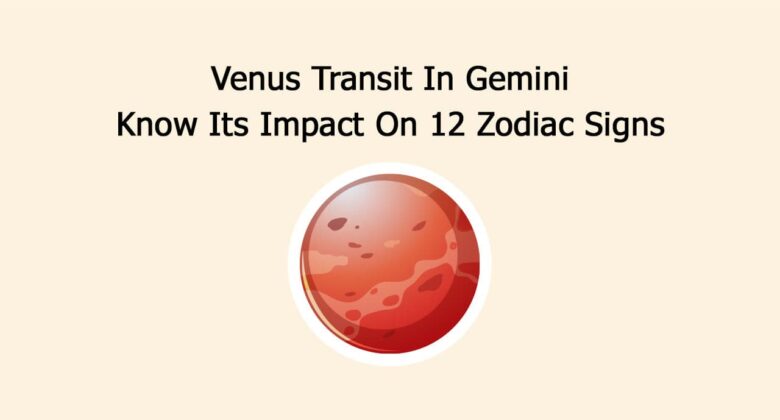 Venus Transit In Gemini
Know Its Impact On 12 Zodiac Signs